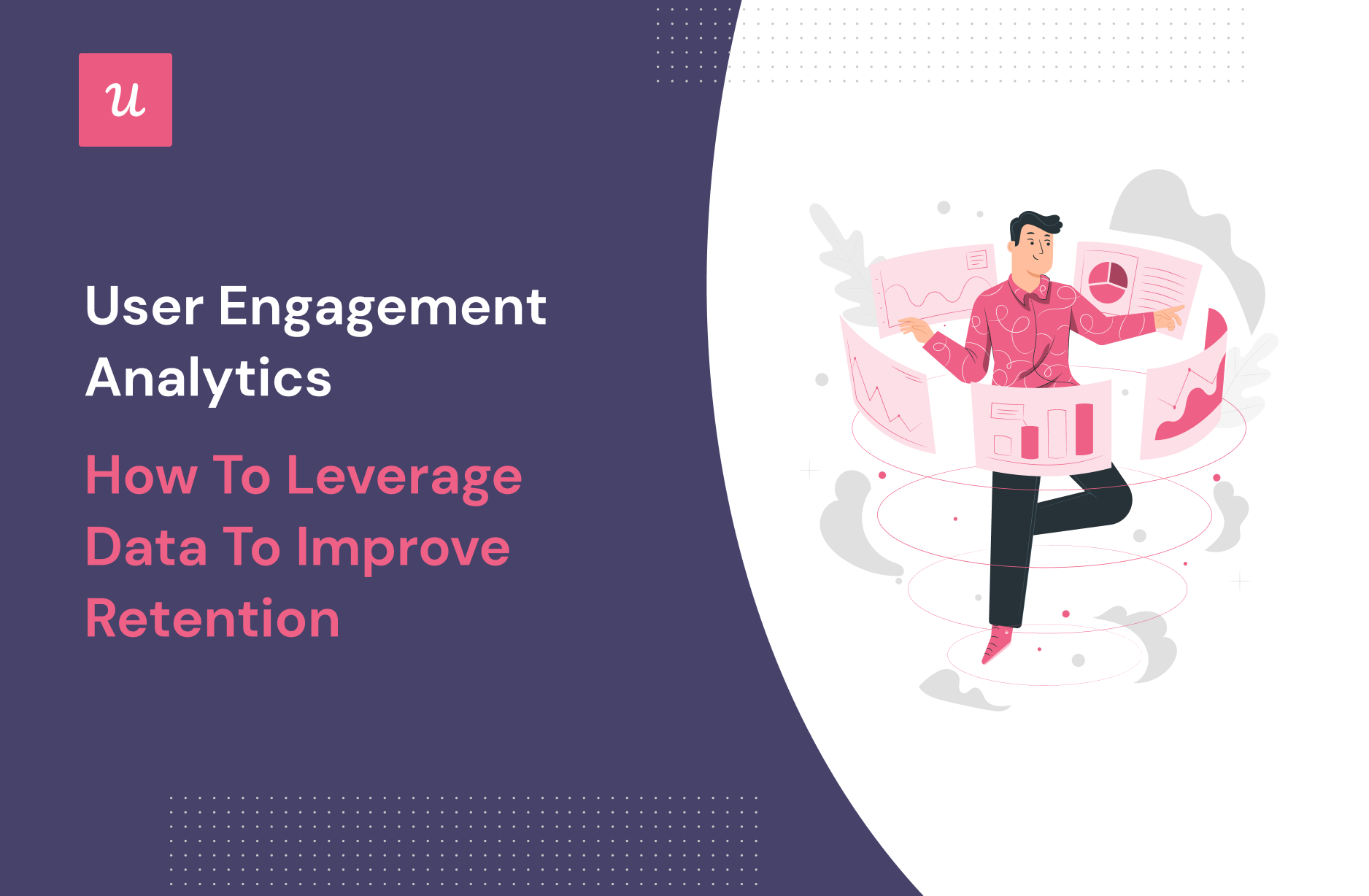 u

User Engagement Analytics

How To Leverage Data To Improve Retention